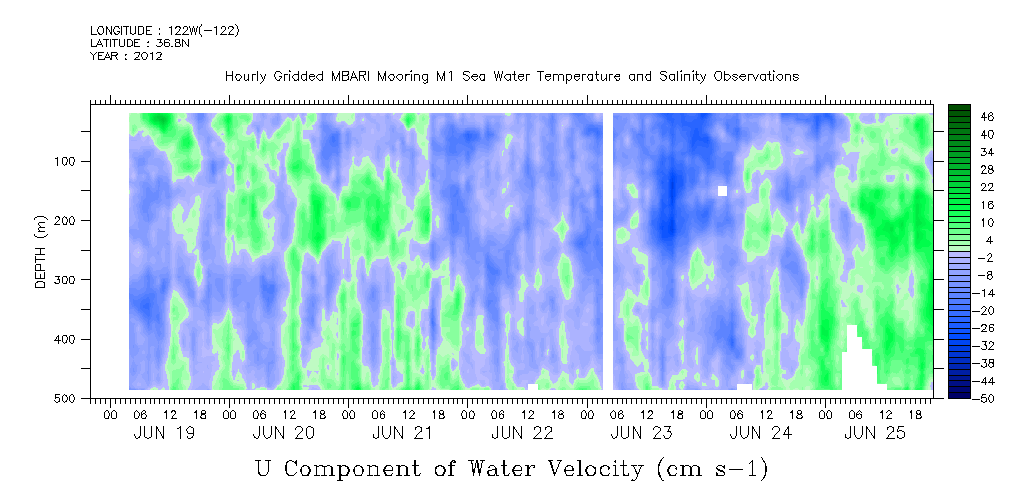 LONGITUDE : 122W(-122)
LATITUDE : 36.8N
YEAR : 2012

Hourly Gridded MBARI Mooring M1 Sea Water Temperature and Salinity Observations

DEPTH (m)

100
200
300
400
500

00 06 12 18 00 06 12 18 00 06 12 18 00 06 12 18 00 06 12 18 00 06 12 18 00 06 12 18

JUN 19 JUN 20 JUN 21 JUN 22 JUN 23 JUN 24 JUN 25

46
40
34
28
22
16
10
4
-2
-8
-14
-20
-26
-32
-38
-44
-50

U Component of Water Velocity (cm s-1)